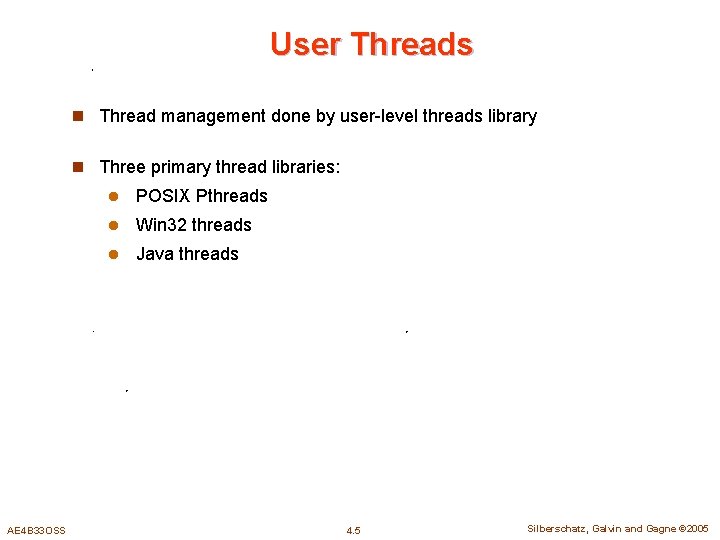 User Threads

Thread management done by user-level threads library

Three primary thread libraries:

POSIX Pthreads

Win32 threads

Java threads

AE4B33OSS

4.5

Silberschatz, Galvin and Gagne ©2005